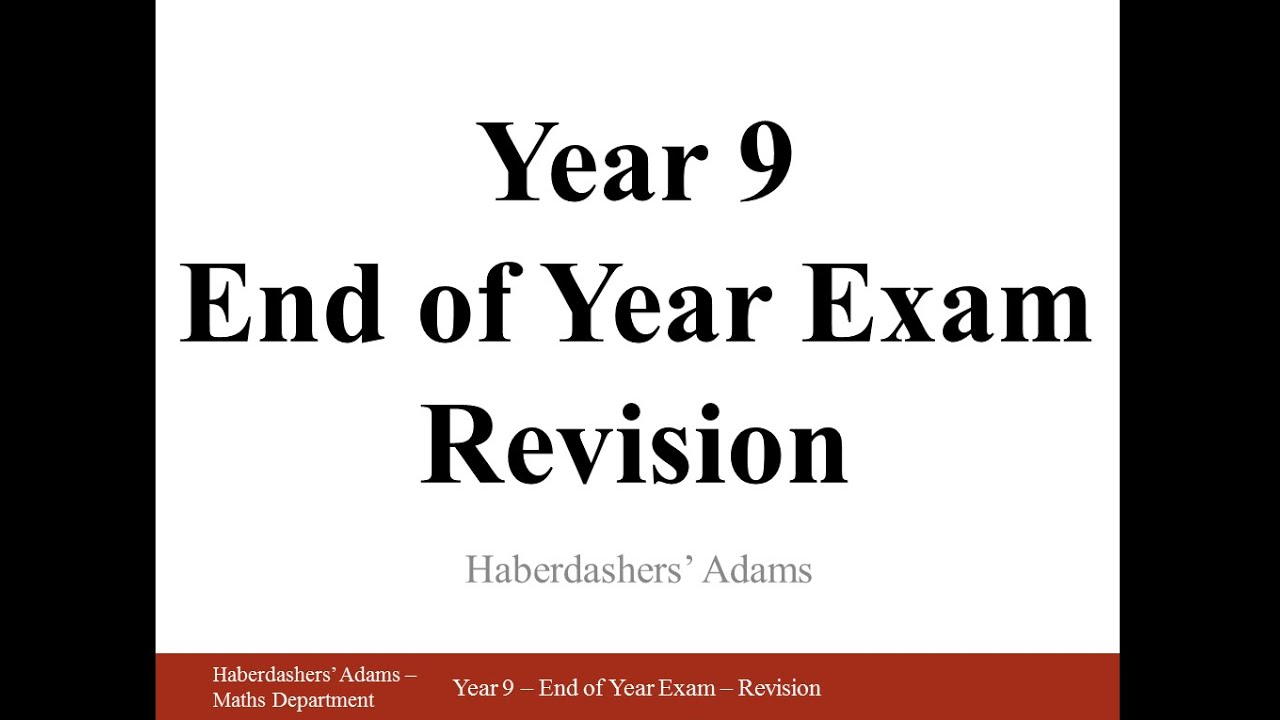 Year 9
End of Year Exam
Revision

Haberdashers' Adams

Haberdashers' Adams – Maths Department

Year 9 – End of Year Exam – Revision